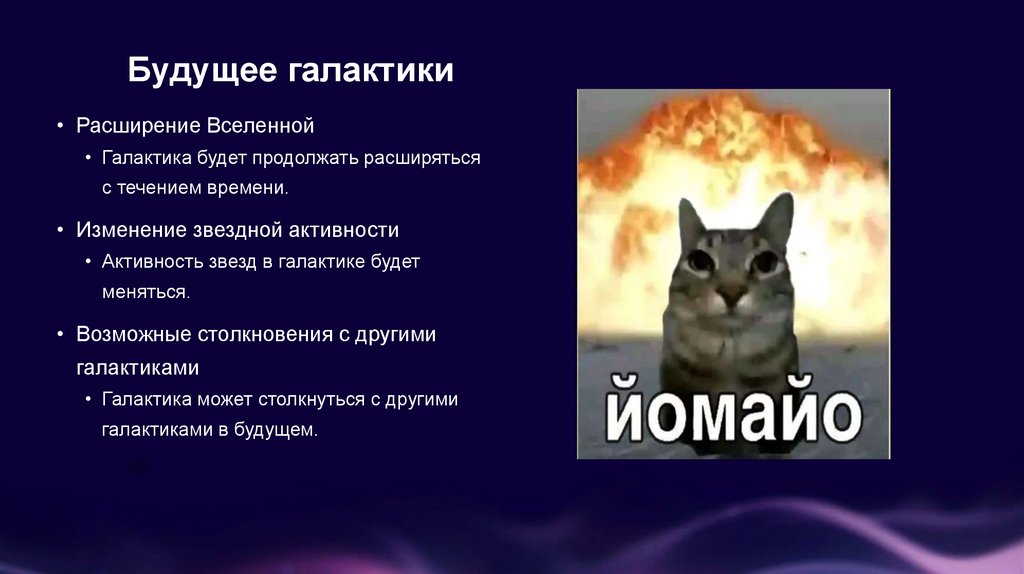 Будущее галактики

• Расширение Вселенной
  • Галактика будет продолжать расширяться с течением времени.
• Изменение звездной активности
  • Активность звезд в галактике будет меняться.
• Возможные столкновения с другими галактиками
  • Галактика может столкнуться с другими галактиками в будущем.

йомайо